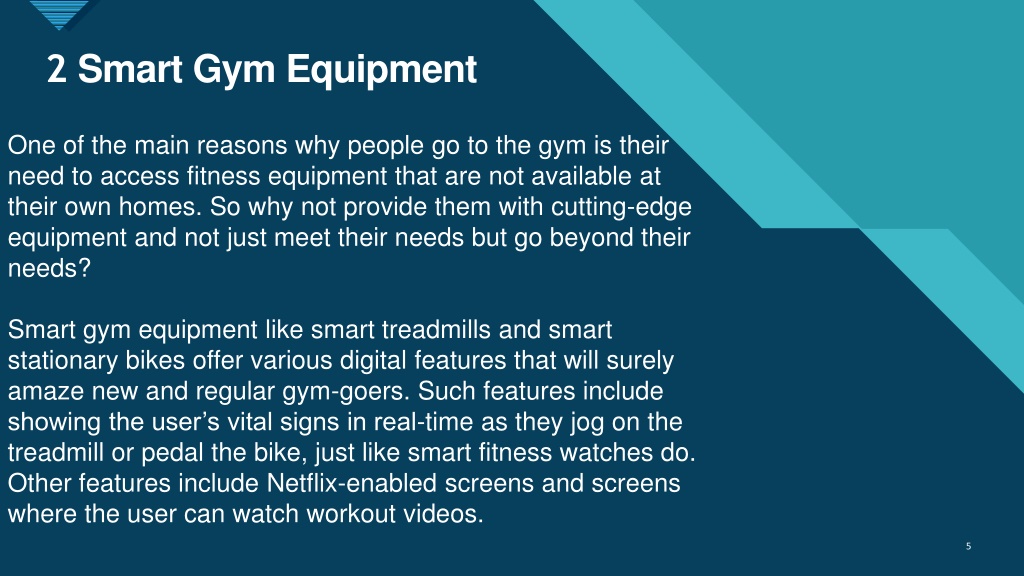 2 Smart Gym Equipment

One of the main reasons why people go to the gym is their need to access fitness equipment that are not available at their own homes. So why not provide them with cutting-edge equipment and not just meet their needs but go beyond their needs?

Smart gym equipment like smart treadmills and smart stationary bikes offer various digital features that will surely amaze new and regular gym-goers. Such features include showing the user’s vital signs in real-time as they jog on the treadmill or pedal the bike, just like smart fitness watches do. Other features include Netflix-enabled screens and screens where the user can watch workout videos.

5